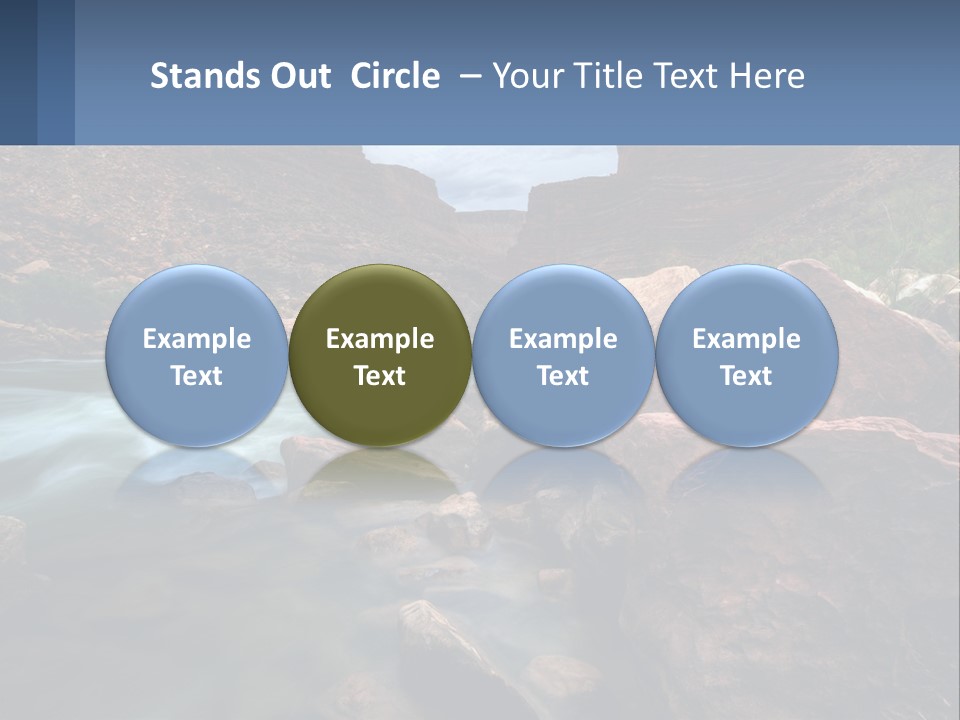 Stands Out Circle – Your Title Text Here

Example Text

Example Text

Example Text

Example Text